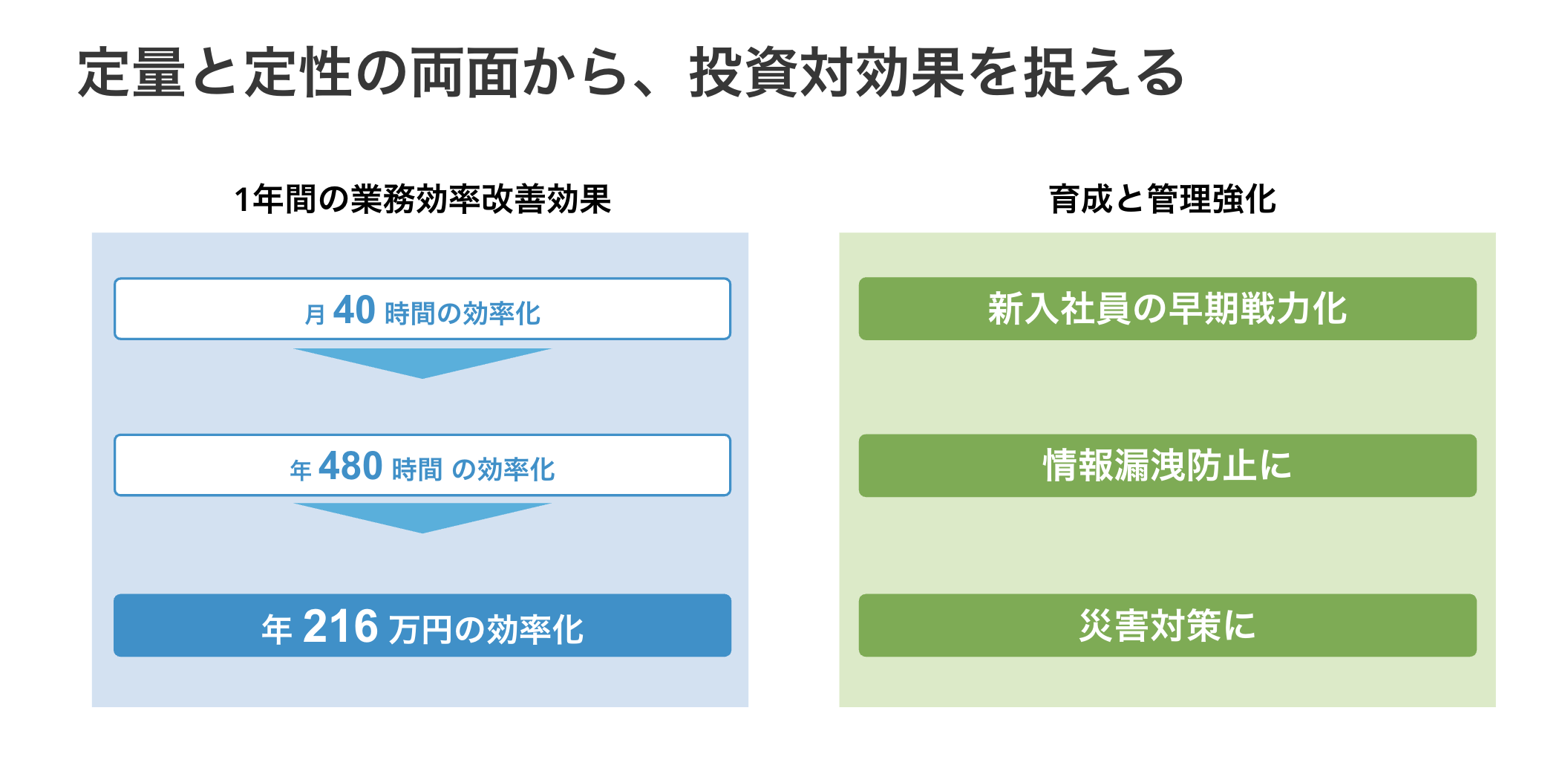 定量と定性の両面から、投資対効果を捉える

1年間の業務効率改善効果

月 40 時間の効率化

年 480 時間 の効率化

年 216 万円の効率化

育成と管理強化

新入社員の早期戦力化

情報漏洩防止に

災害対策に